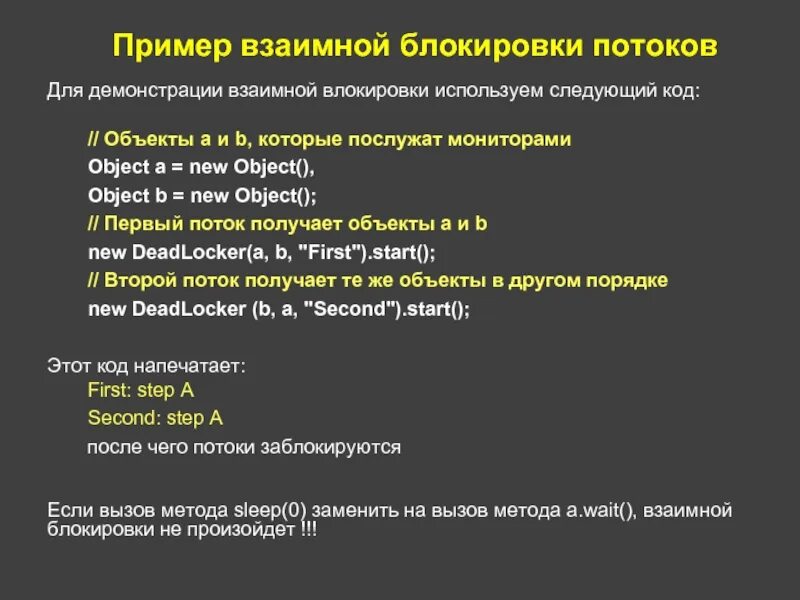 Пример взаимной блокировки потоков

Для демонстрации взаимной влокировки используем следующий код:

// Объекты a и b, которые послужат мониторами
Object a = new Object(),
Object b = new Object();
// Первый поток получает объекты a и b
new DeadLocker(a, b, "First").start();
// Второй поток получает те же объекты в другом порядке
new DeadLocker (b, a, "Second").start();

Этот код напечатает:
First: step A
Second: step A
после чего потоки заблокируются

Если вызов метода sleep(0) заменить на вызов метода a.wait(), взаимной блокировки не произойдет !!!